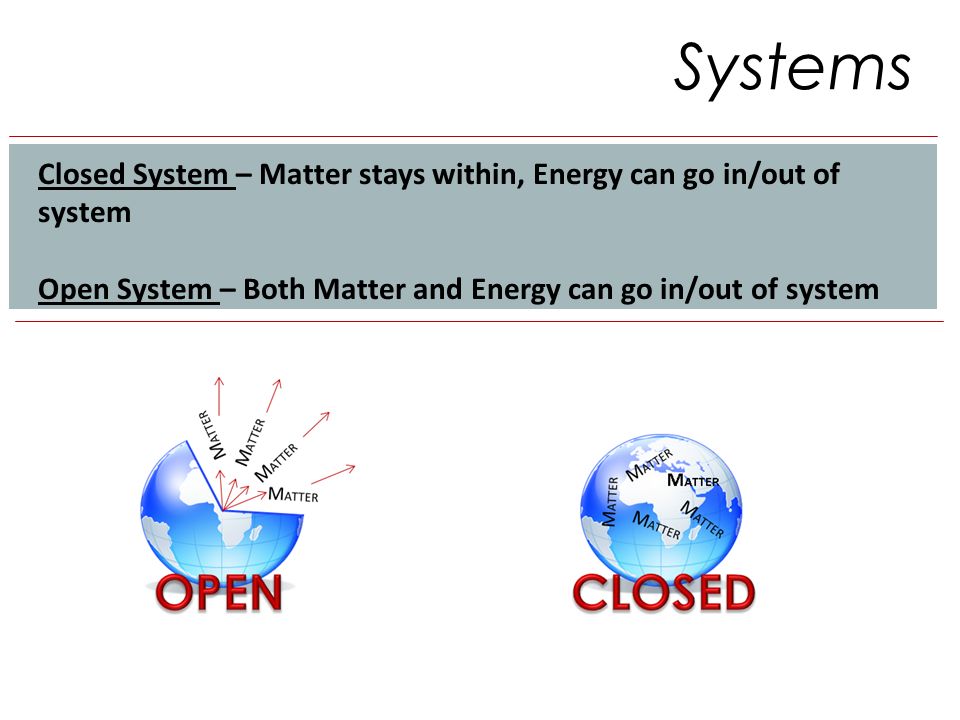 Systems

Closed System – Matter stays within, Energy can go in/out of system

Open System – Both Matter and Energy can go in/out of system

MATTER
MATTER
MATTER
MATTER
OPEN

MATTER
MATTER
MATTER
MATTER
MATTER
CLOSED